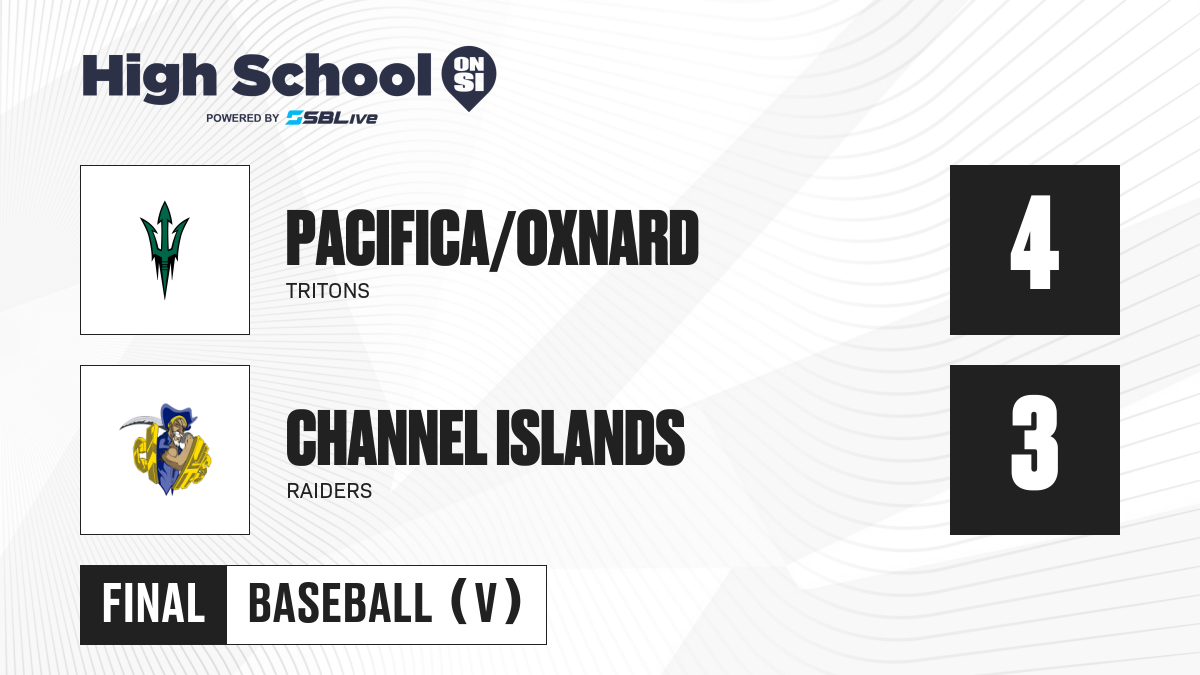 High School ON SI
POWERED BY SBLive

PACIFICA/OXNARD
TRITONS
4

CHANNEL ISLANDS
RAIDERS
3

FINAL BASEBALL (V)